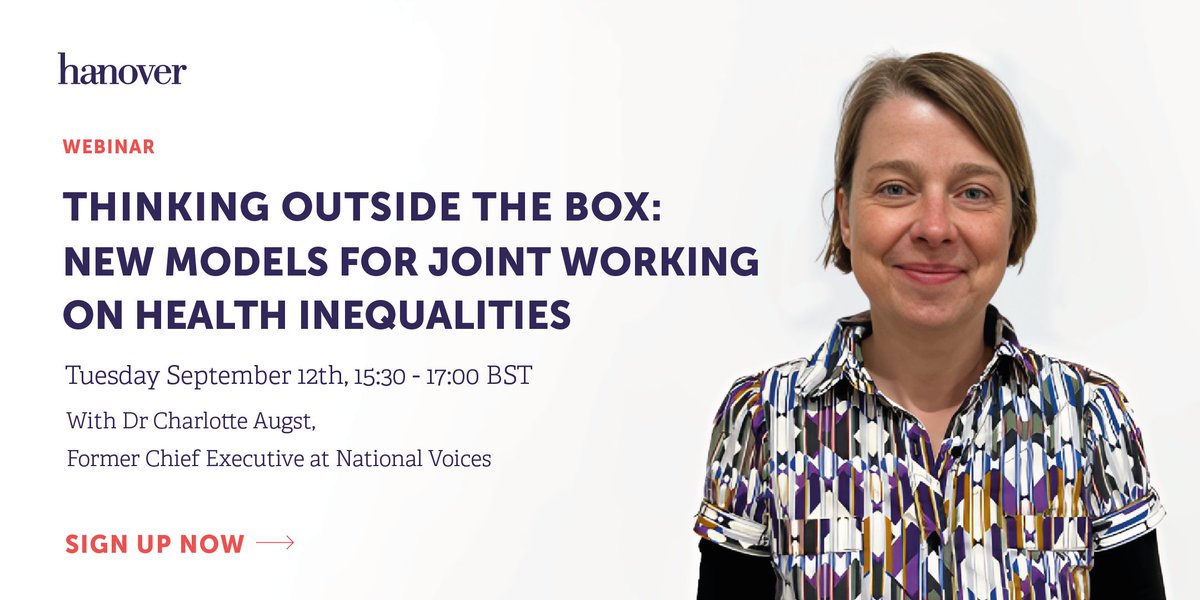 hanover

WEBINAR

THINKING OUTSIDE THE BOX: NEW MODELS FOR JOINT WORKING ON HEALTH INEQUALITIES

Tuesday September 12th, 15:30 - 17:00 BST

With Dr Charlotte Augst,
Former Chief Executive at National Voices

SIGN UP NOW